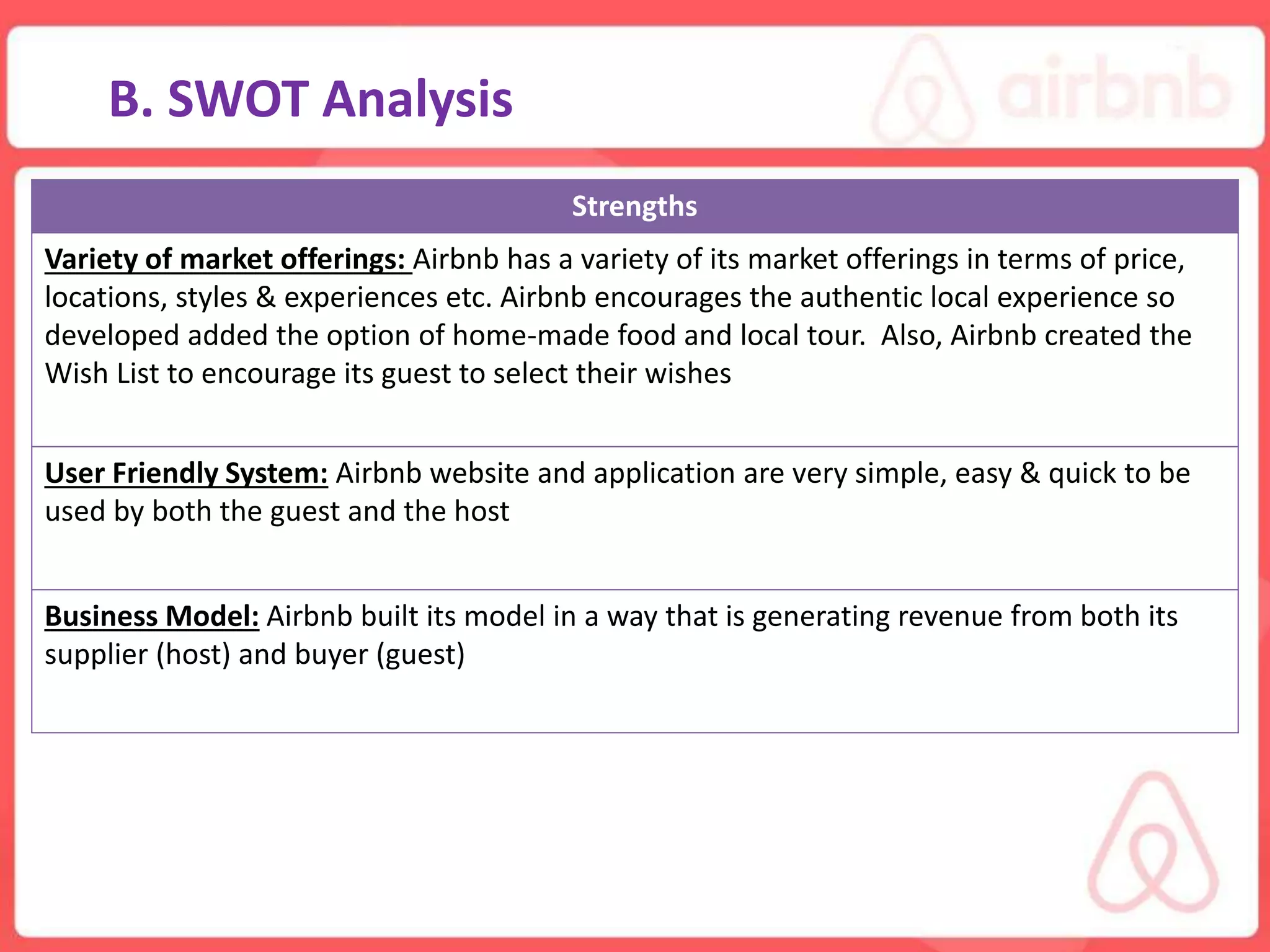 B. SWOT Analysis

airbnb

| Strengths |
|---|
| Variety of market offerings: Airbnb has a variety of its market offerings in terms of price, locations, styles & experiences etc. Airbnb encourages the authentic local experience so developed added the option of home-made food and local tour. Also, Airbnb created the Wish List to encourage its guest to select their wishes |
| User Friendly System: Airbnb website and application are very simple, easy & quick to be used by both the guest and the host |
| Business Model: Airbnb built its model in a way that is generating revenue from both its supplier (host) and buyer (guest) |